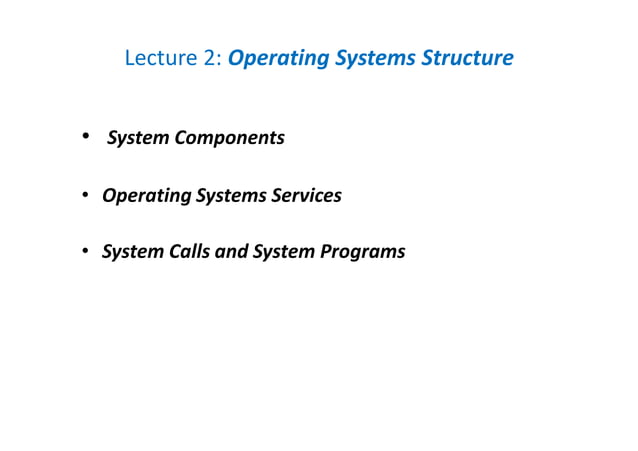 Lecture 2: Operating Systems Structure

• System Components

• Operating Systems Services

• System Calls and System Programs